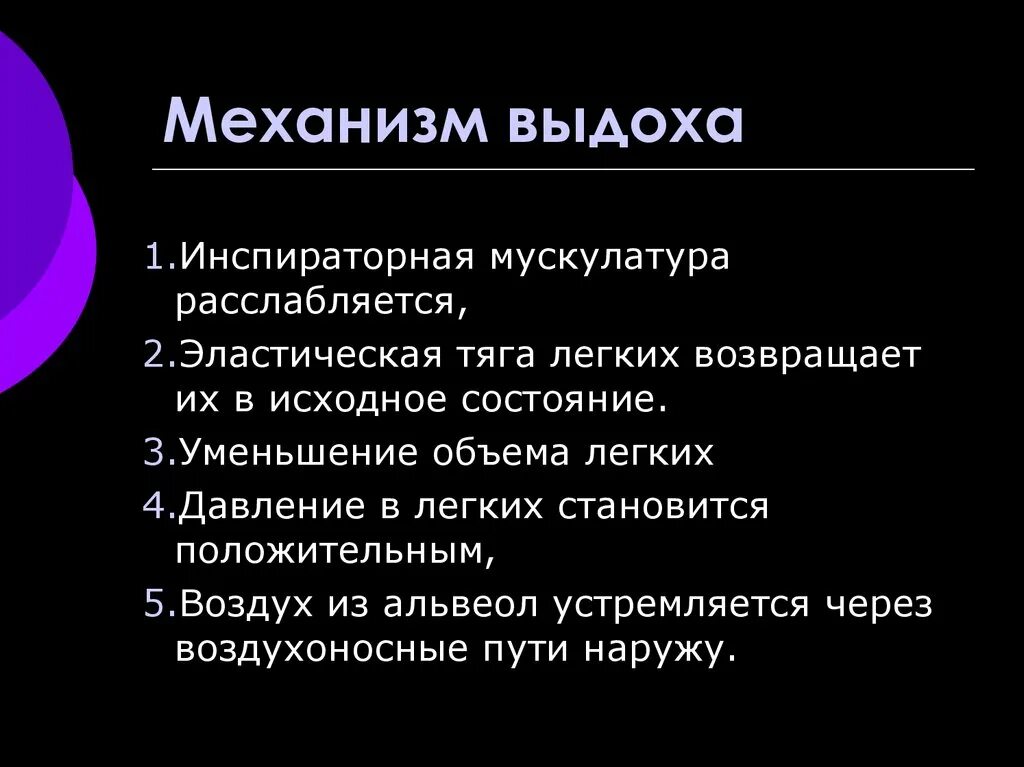 Механизм выдоха

1.Инспираторная мускулатура расслабляется,

2.Эластическая тяга легких возвращает их в исходное состояние.

3.Уменьшение объема легких

4.Давление в легких становится положительным,

5.Воздух из альвеол устремляется через воздухоносные пути наружу.